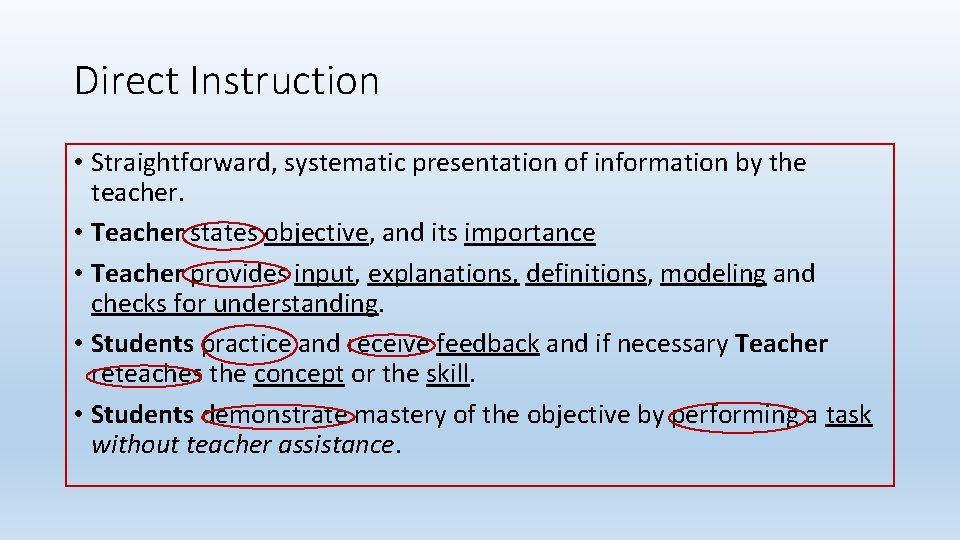 Direct Instruction

• Straightforward, systematic presentation of information by the teacher.

• Teacher states objective, and its importance

• Teacher provides input, explanations, definitions, modeling and checks for understanding.

• Students practice and receive feedback and if necessary Teacher reteaches the concept or the skill.

• Students demonstrate mastery of the objective by performing a task without teacher assistance.